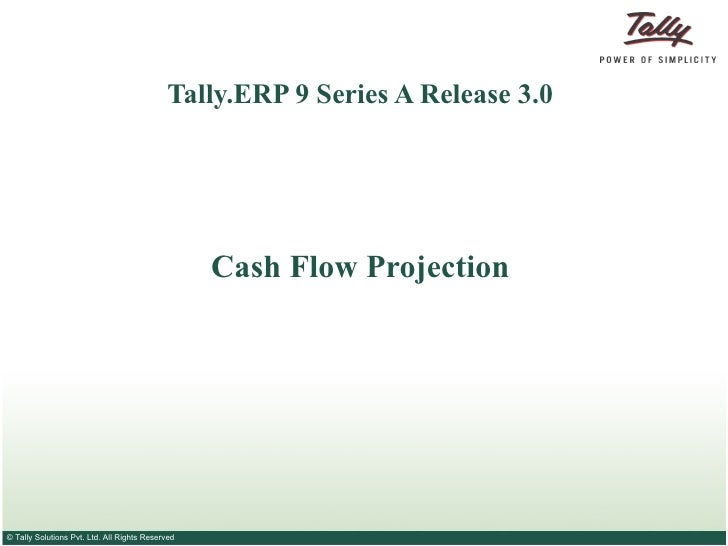 Tally
POWER OF SIMPLICITY

Tally.ERP 9 Series A Release 3.0

Cash Flow Projection

© Tally Solutions Pvt. Ltd. All Rights Reserved